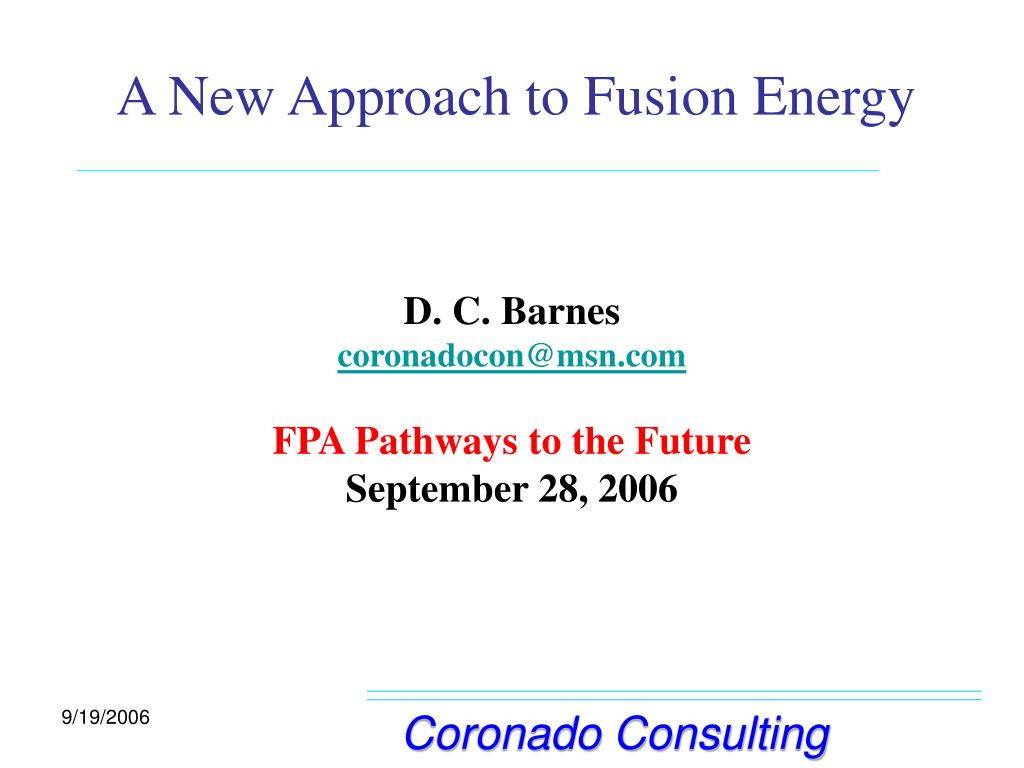 A New Approach to Fusion Energy

D. C. Barnes
coronadocon@msn.com

FPA Pathways to the Future
September 28, 2006

9/19/2006

Coronado Consulting